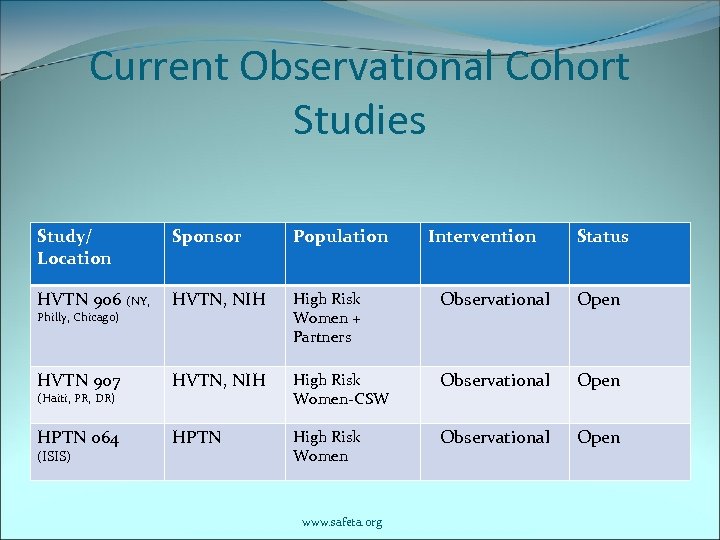 Current Observational Cohort Studies

| Study/ Location | Sponsor | Population | Intervention | Status |
|---|---|---|---|---|
| HVTN 906 (NY, Philly, Chicago) | HVTN, NIH | High Risk Women + Partners | Observational | Open |
| HVTN 907 (Haiti, PR, DR) | HVTN, NIH | High Risk Women-CSW | Observational | Open |
| HPTN 064 (ISIS) | HPTN | High Risk Women | Observational | Open |

www.safeta.org